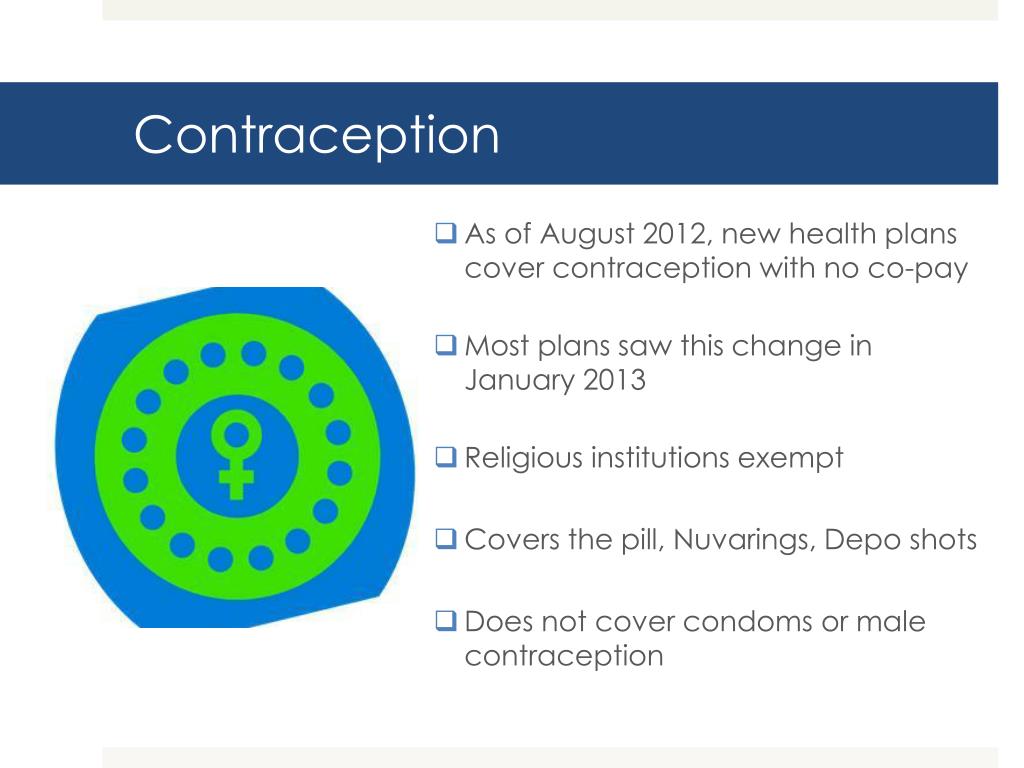 Contraception

❑ As of August 2012, new health plans cover contraception with no co-pay

❑ Most plans saw this change in January 2013

❑ Religious institutions exempt

❑ Covers the pill, Nuvarings, Depo shots

❑ Does not cover condoms or male contraception